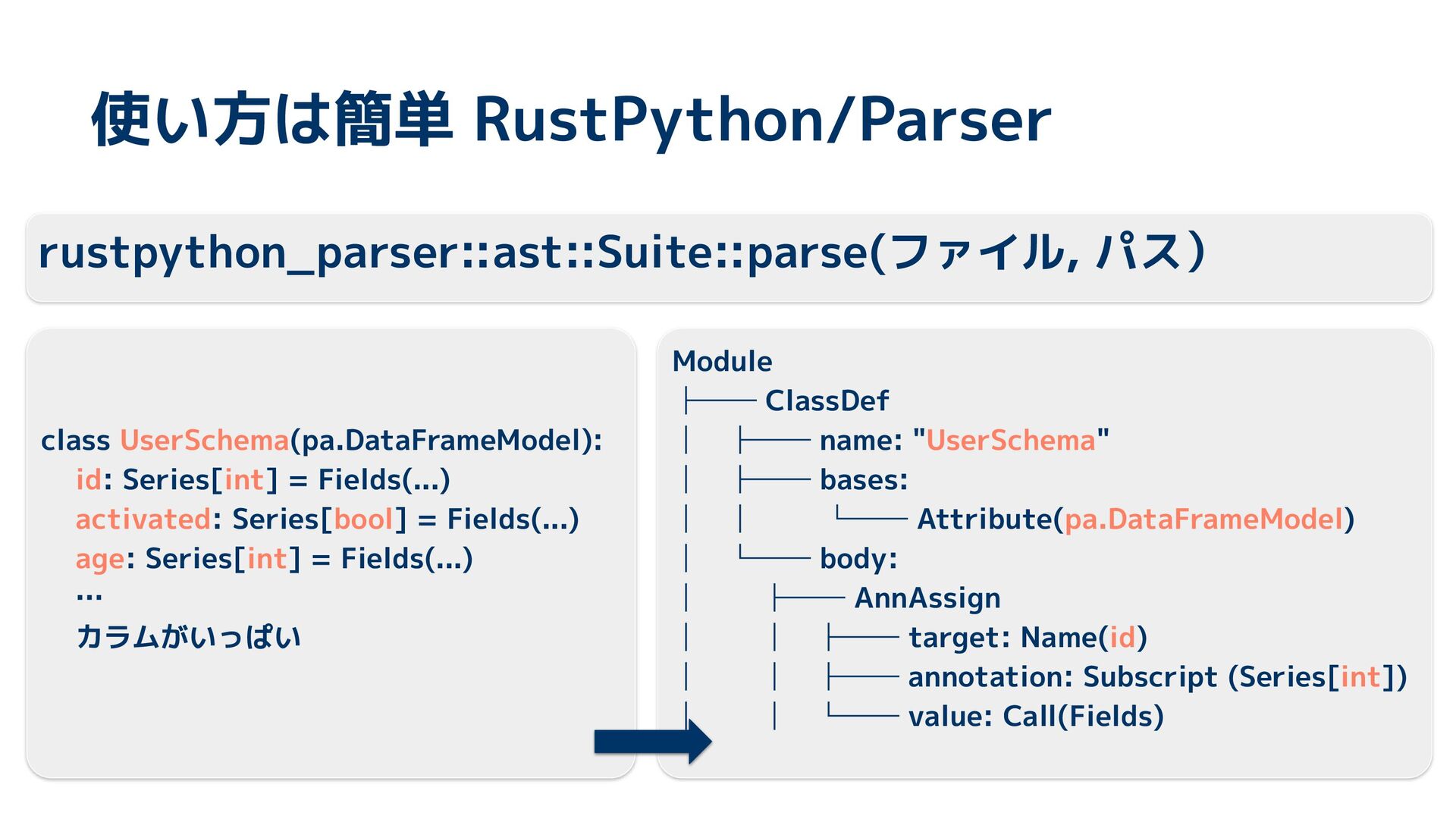 使い方は簡単 RustPython/Parser

rustpython_parser::ast::Suite::parse(ファイル, パス)

class UserSchema(pa.DataFrameModel):
    id: Series[int] = Fields(...)
    activated: Series[bool] = Fields(...)
    age: Series[int] = Fields(...)
    ...
    カラムがいっぱい

Module
├── ClassDef
│   ├── name: "UserSchema"
│   ├── bases:
│   │   └── Attribute(pa.DataFrameModel)
│   └── body:
│       ├── AnnAssign
│       │   ├── target: Name(id)
│       │   ├── annotation: Subscript (Series[int])
│       │   └── value: Call(Fields)